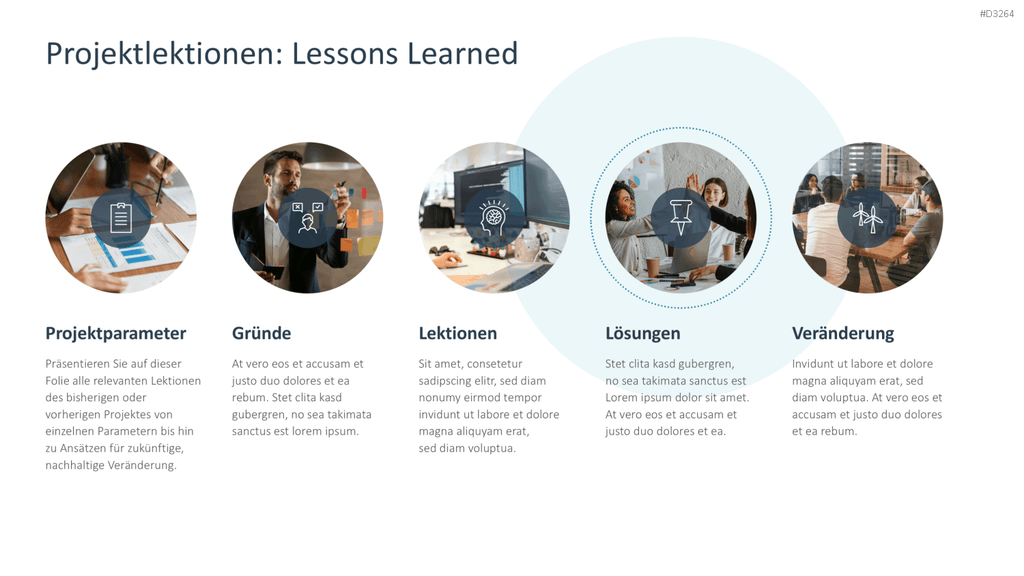 #D3264

Projektlektionen: Lessons Learned

Projektparameter

Präsentieren Sie auf dieser Folie alle relevanten Lektionen des bisherigen oder vorherigen Projektes von einzelnen Parametern bis hin zu Ansätzen für zukünftige, nachhaltige Veränderung.

Gründe

At vero eos et accusam et justo duo dolores et ea rebum. Stet clita kasd gubergren, no sea takimata sanctus est lorem ipsum.

Lektionen

Sit amet, consetetur sadipscing elitr, sed diam nonumy eirmod tempor invidunt ut labore et dolore magna aliquyam erat, sed diam voluptua.

Lösungen

Stet clita kasd gubergren, no sea takimata sanctus est Lorem ipsum dolor sit amet. At vero eos et accusam et justo duo dolores et ea.

Veränderung

Invidunt ut labore et dolore magna aliquyam erat, sed diam voluptua. At vero eos et accusam et justo duo dolores et ea rebum.